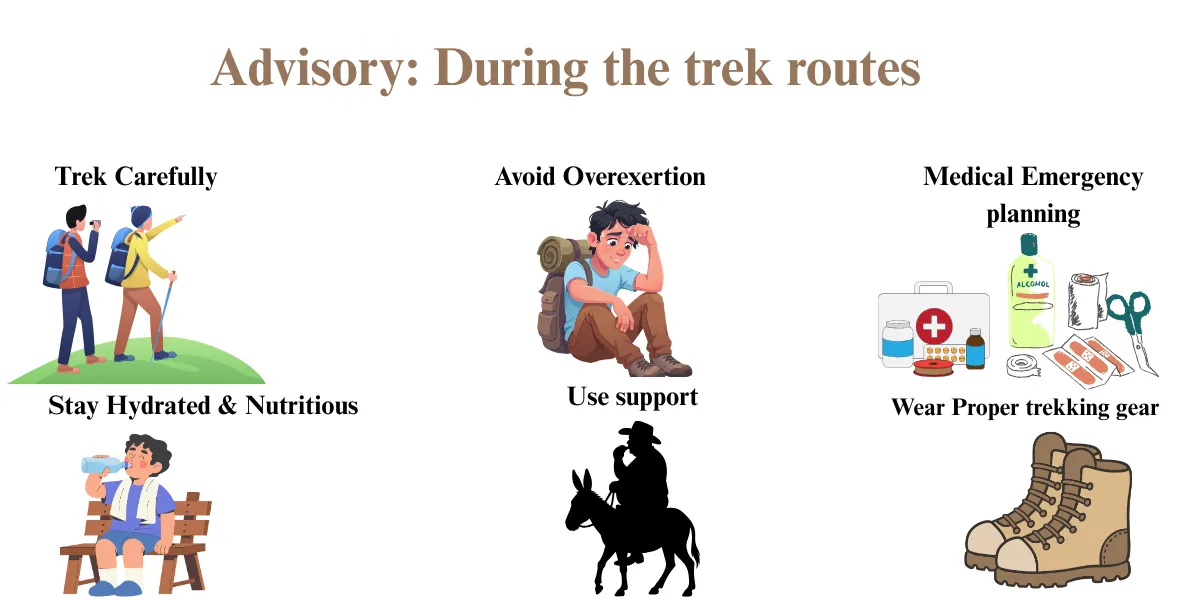 Advisory: During the trek routes

Trek Carefully

Avoid Overexertion

Medical Emergency planning

ALCOHOL

Stay Hydrated & Nutritious

Use support

Wear Proper trekking gear